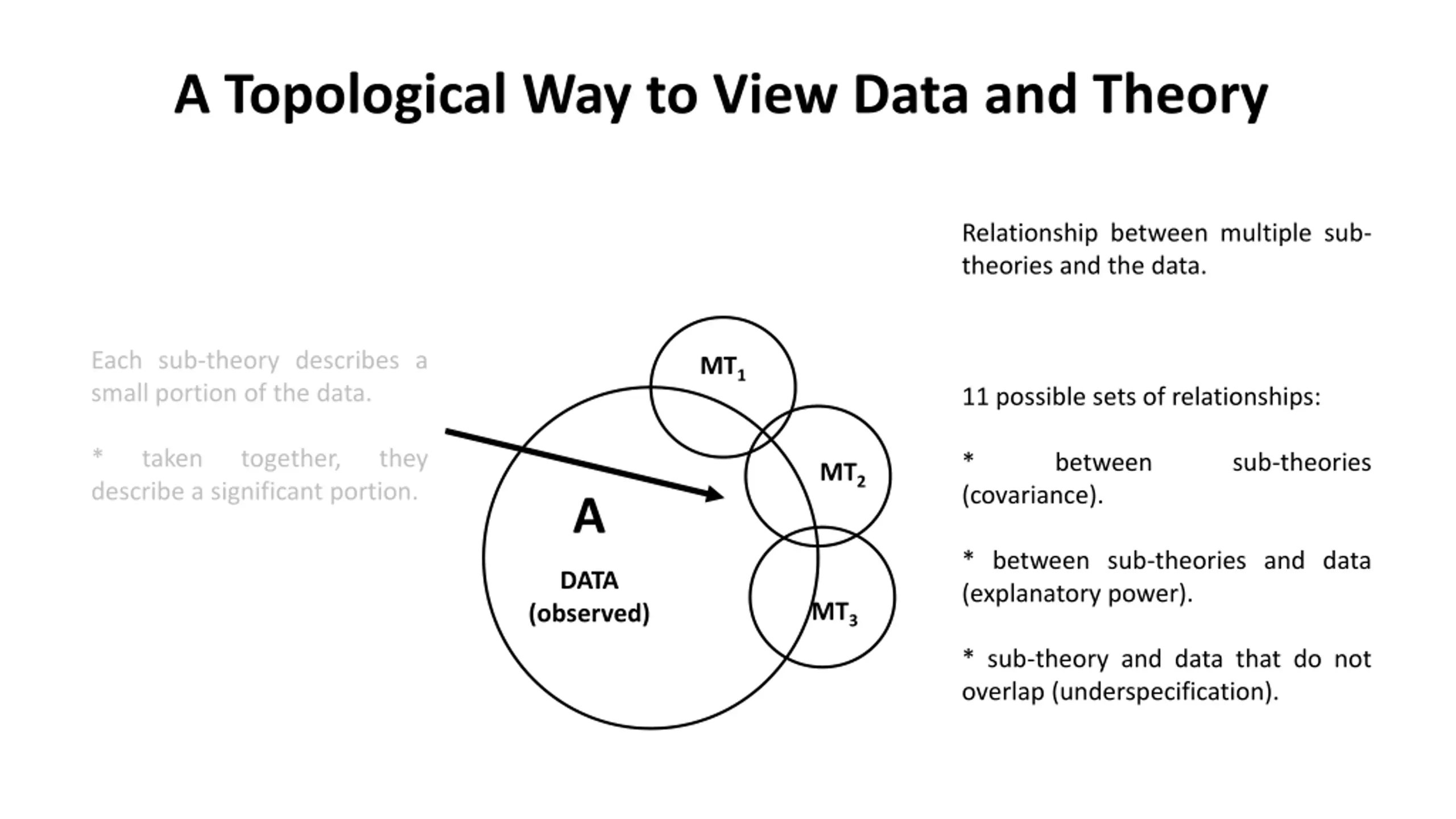 A Topological Way to View Data and Theory

Each sub-theory describes a small portion of the data.

* taken together, they describe a significant portion.

$MT_1$

$MT_2$

A

DATA
(observed)

$MT_3$

Relationship between multiple sub-theories and the data.

11 possible sets of relationships:

* between sub-theories (covariance).

* between sub-theories and data (explanatory power).

* sub-theory and data that do not overlap (underspecification).